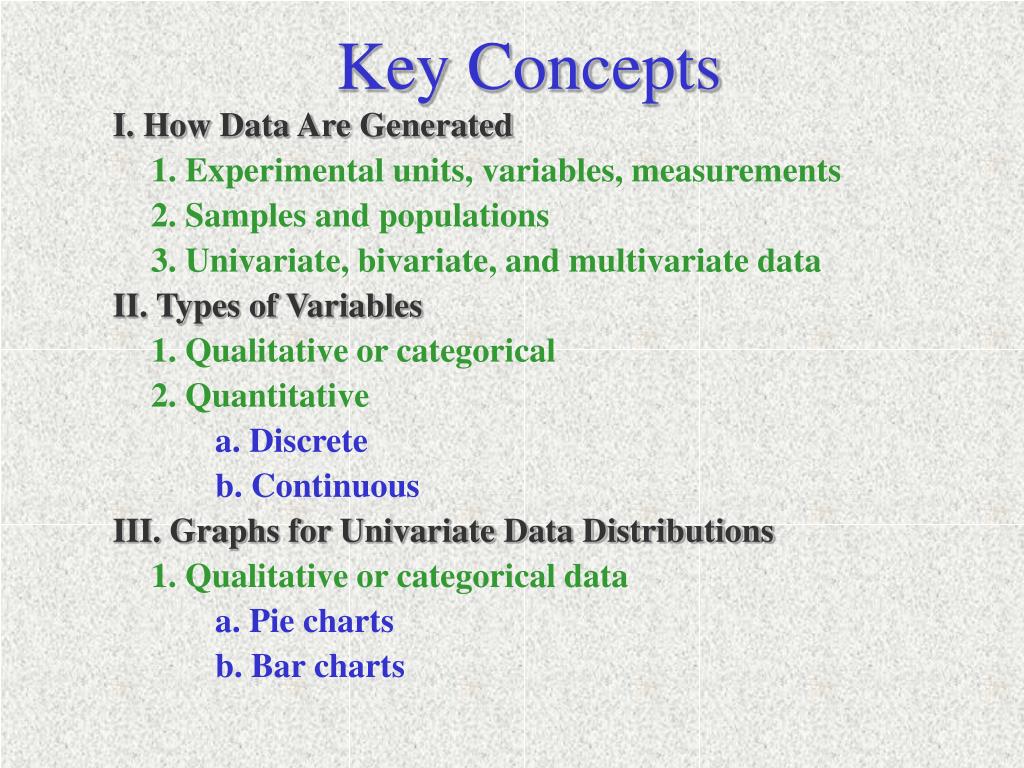 Key Concepts

I. How Data Are Generated

1. Experimental units, variables, measurements

2. Samples and populations

3. Univariate, bivariate, and multivariate data

II. Types of Variables

1. Qualitative or categorical

2. Quantitative

a. Discrete

b. Continuous

III. Graphs for Univariate Data Distributions

1. Qualitative or categorical data

a. Pie charts

b. Bar charts